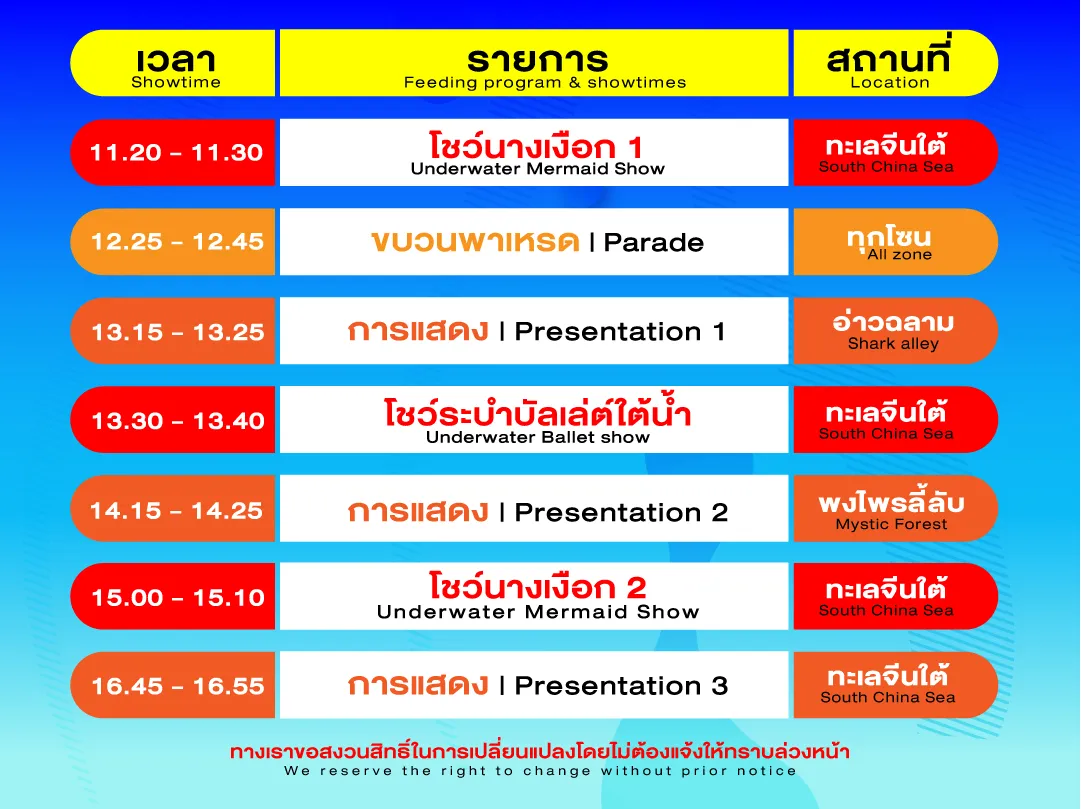 | เวลา Showtime | รายการ Feeding program & showtimes | สถานที่ Location |
|---|---|---|
| 11.20 - 11.30 | โชว์นางเงือก 1 Underwater Mermaid Show | ทะเลจีนใต้ South China Sea |
| 12.25 - 12.45 | ขบวนพาเหรด \| Parade | ทุกโซน All zone |
| 13.15 - 13.25 | การแสดง \| Presentation 1 | อ่าวฉลาม Shark alley |
| 13.30 - 13.40 | โชว์ระบำบัลเล่ต์ใต้น้ำ Underwater Ballet show | ทะเลจีนใต้ South China Sea |
| 14.15 - 14.25 | การแสดง \| Presentation 2 | พงไพรลี้ลับ Mystic Forest |
| 15.00 - 15.10 | โชว์นางเงือก 2 Underwater Mermaid Show | ทะเลจีนใต้ South China Sea |
| 16.45 - 16.55 | การแสดง \| Presentation 3 | ทะเลจีนใต้ South China Sea |

ทางเราขอสงวนสิทธิ์ในการเปลี่ยนแปลงโดยไม่ต้องแจ้งให้ทราบล่วงหน้า
We reserve the right to change without prior notice